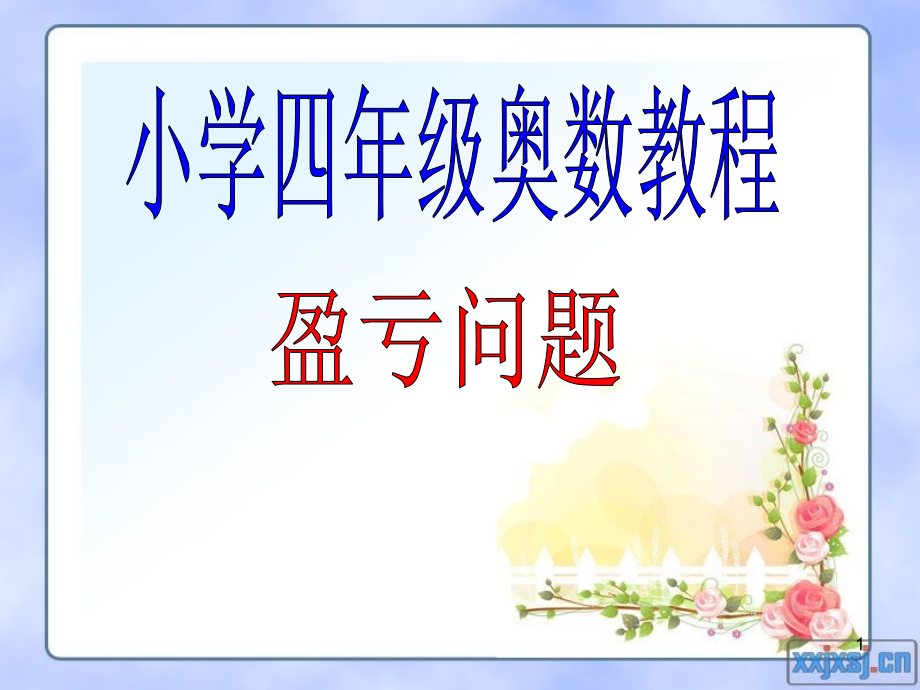 小学四年级奥数教程

盈亏问题

1

xxjxsj.cn